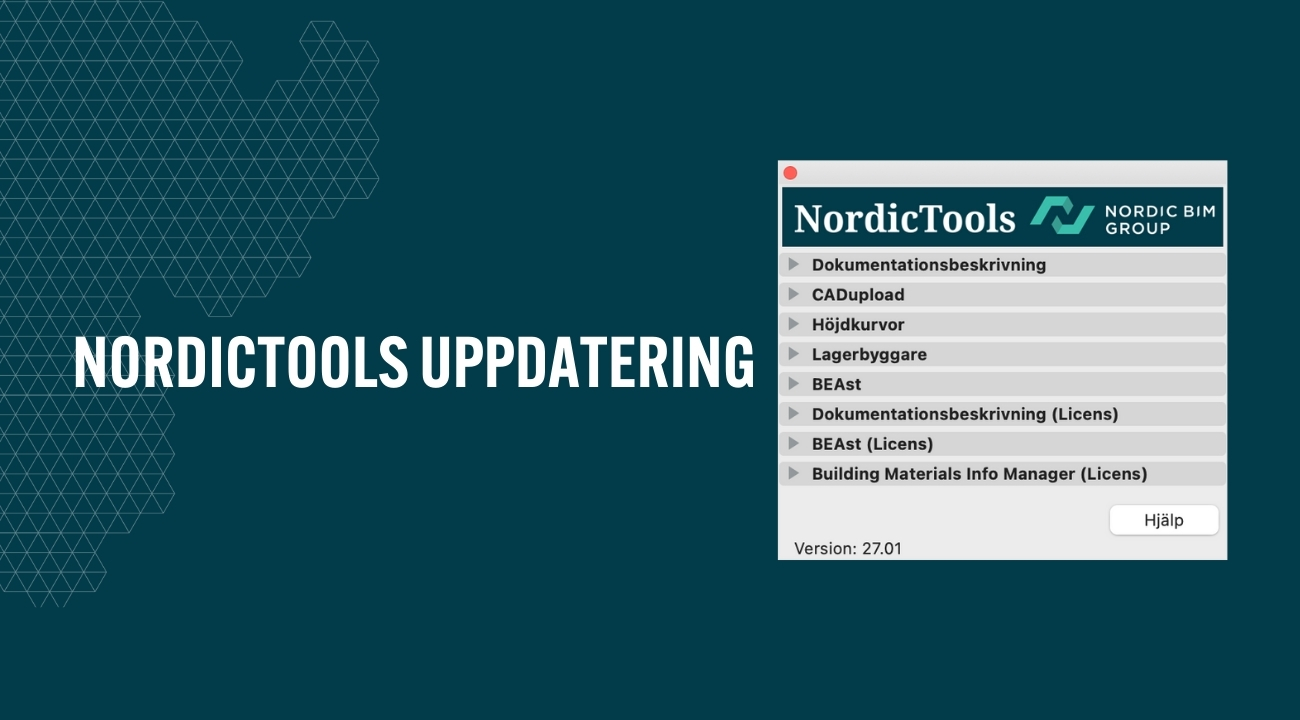 NORDICTOOLS UPPDATERING

NordicTools
NORDIC BIM GROUP

Dokumentationsbeskrivning
CADupload
Höjdkurvor
Lagerbyggare
BEAst
Dokumentationsbeskrivning (Licens)
BEAst (Licens)
Building Materials Info Manager (Licens)

Hjälp

Version: 27.01